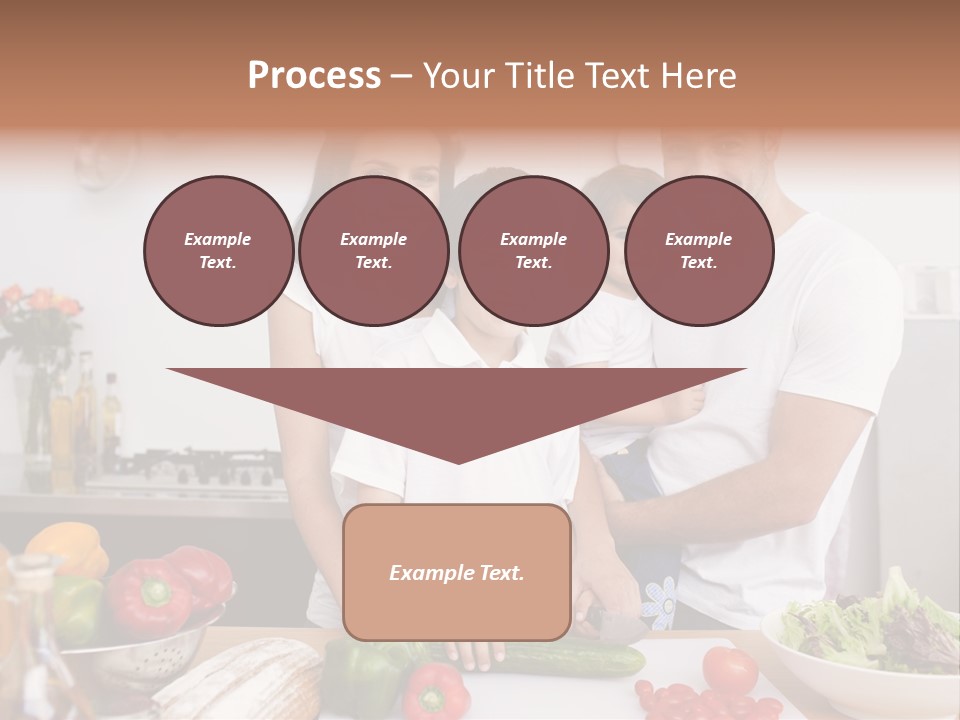 Process – Your Title Text Here

Example Text.

Example Text.

Example Text.

Example Text.

Example Text.